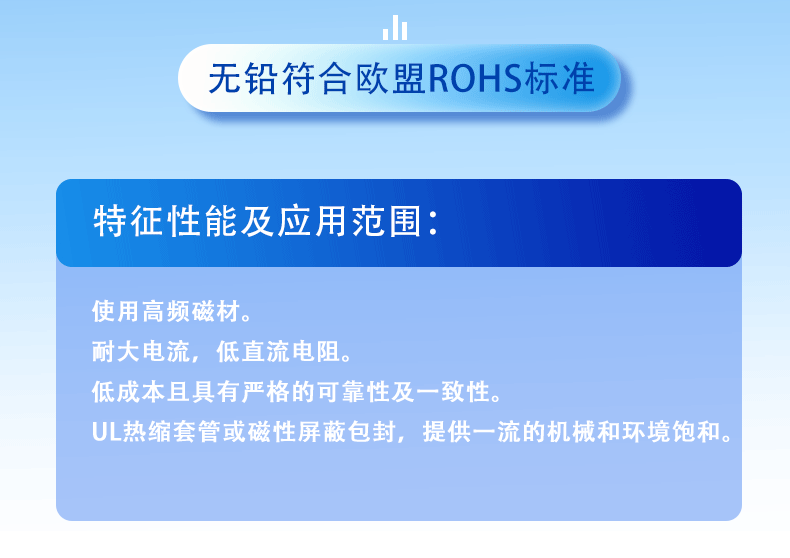 无铅符合欧盟ROHS标准

特征性能及应用范围：

使用高频磁材。
耐大电流，低直流电阻。
低成本且具有严格的可靠性及一致性。
UL热缩套管或磁性屏蔽包封，提供一流的机械和环境饱和。